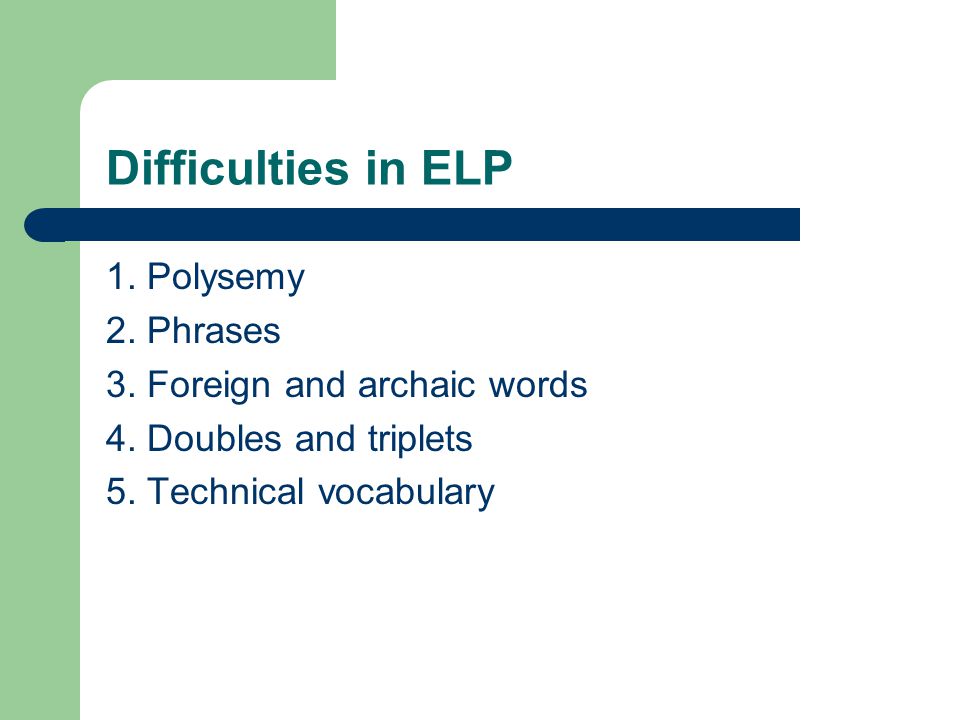 Difficulties in ELP

1. Polysemy
2. Phrases
3. Foreign and archaic words
4. Doubles and triplets
5. Technical vocabulary